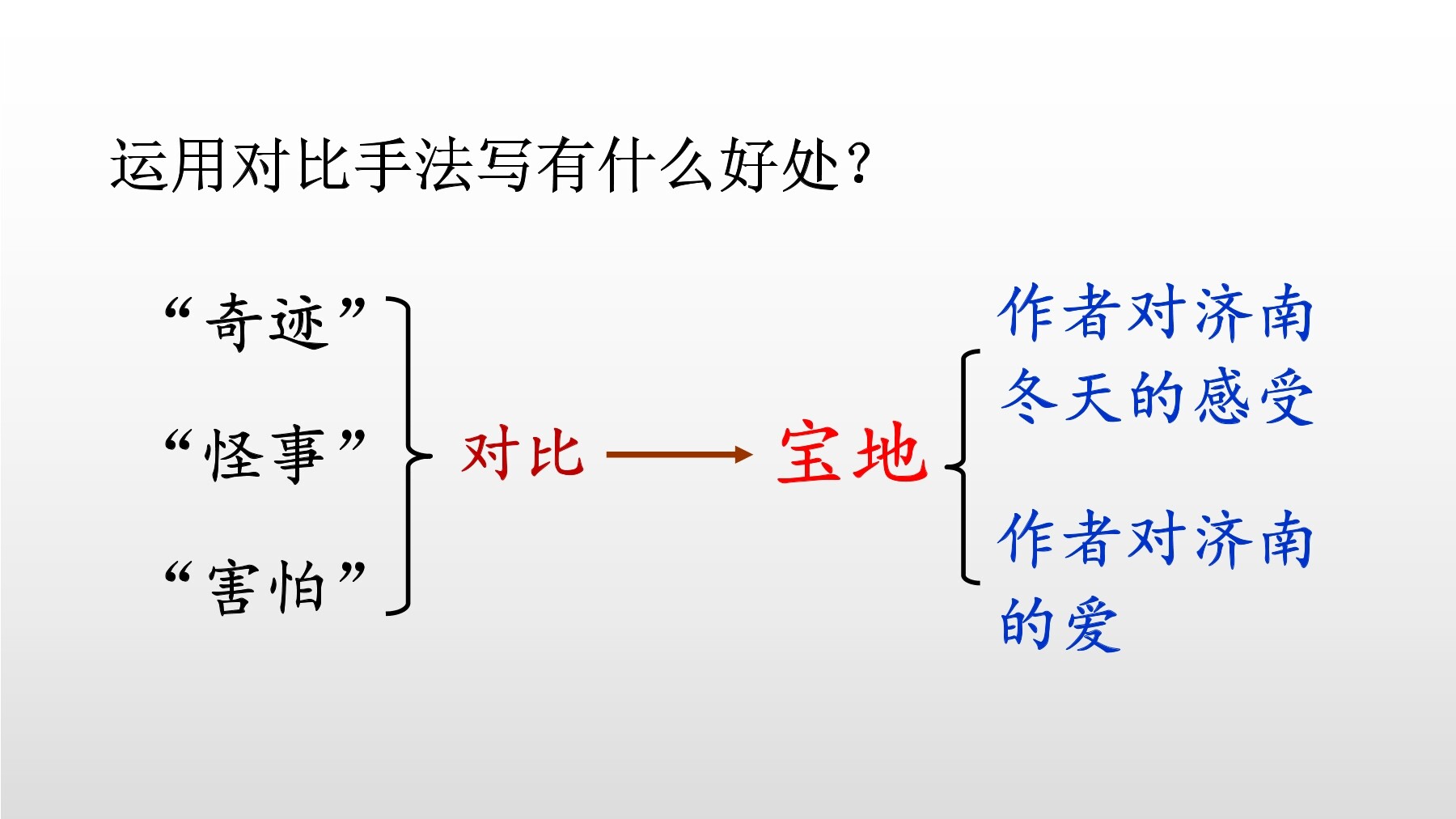 运用对比手法写有什么好处？

“奇迹”
“怪事”
“害怕”

对比

宝地

作者对济南冬天的感受

作者对济南的爱